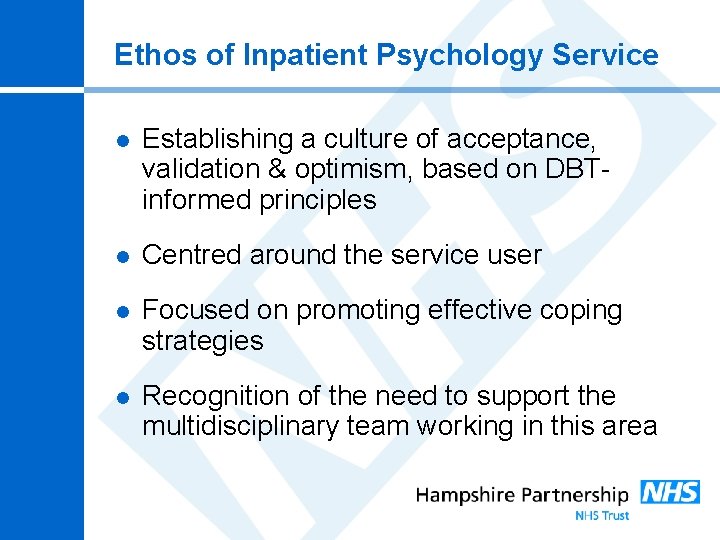 Ethos of Inpatient Psychology Service

- Establishing a culture of acceptance, validation & optimism, based on DBT-informed principles

- Centred around the service user

- Focused on promoting effective coping strategies

- Recognition of the need to support the multidisciplinary team working in this area

Hampshire Partnership NHS
NHS Trust